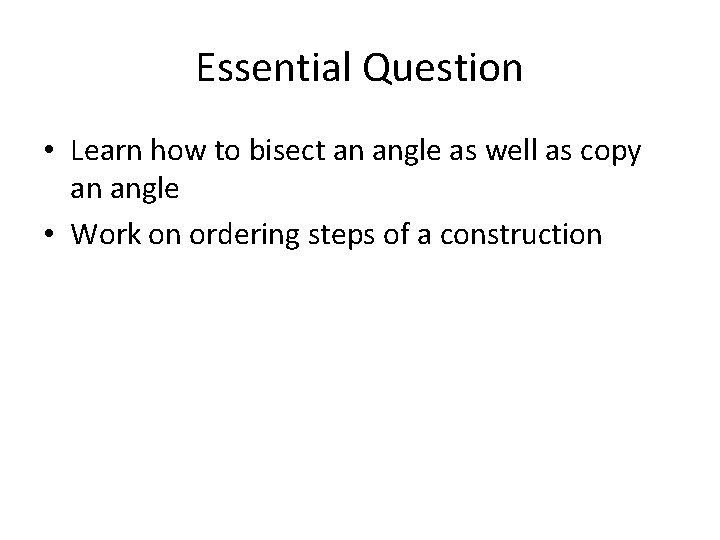 Essential Question

• Learn how to bisect an angle as well as copy an angle
• Work on ordering steps of a construction